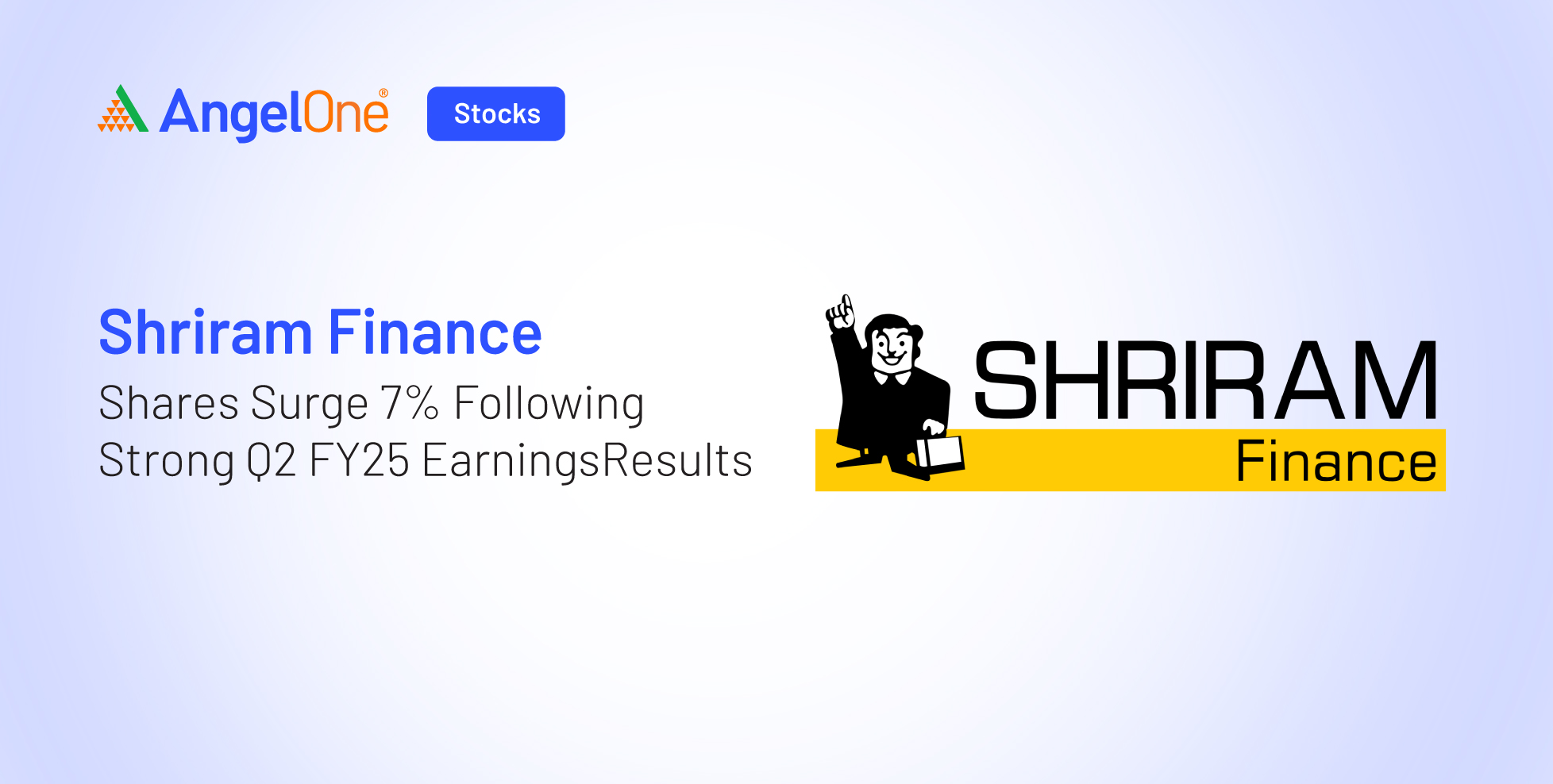 AngelOne®

Stocks

Shriram Finance

Shares Surge 7% Following Strong Q2 FY25 EarningsResults

SHRIRAM

Finance